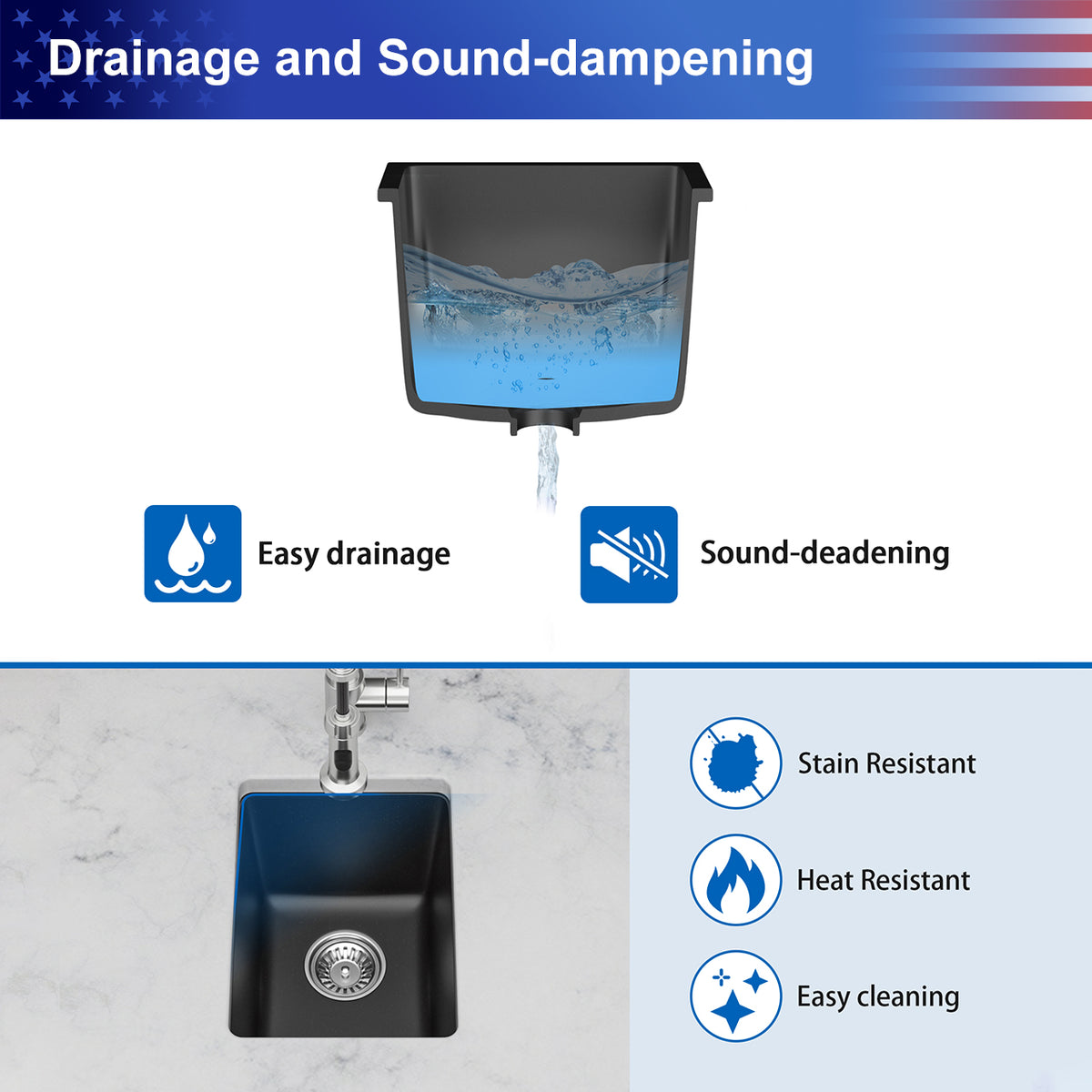 Drainage and Sound-dampening

Easy drainage

Sound-deadening

Stain Resistant

Heat Resistant

Easy cleaning